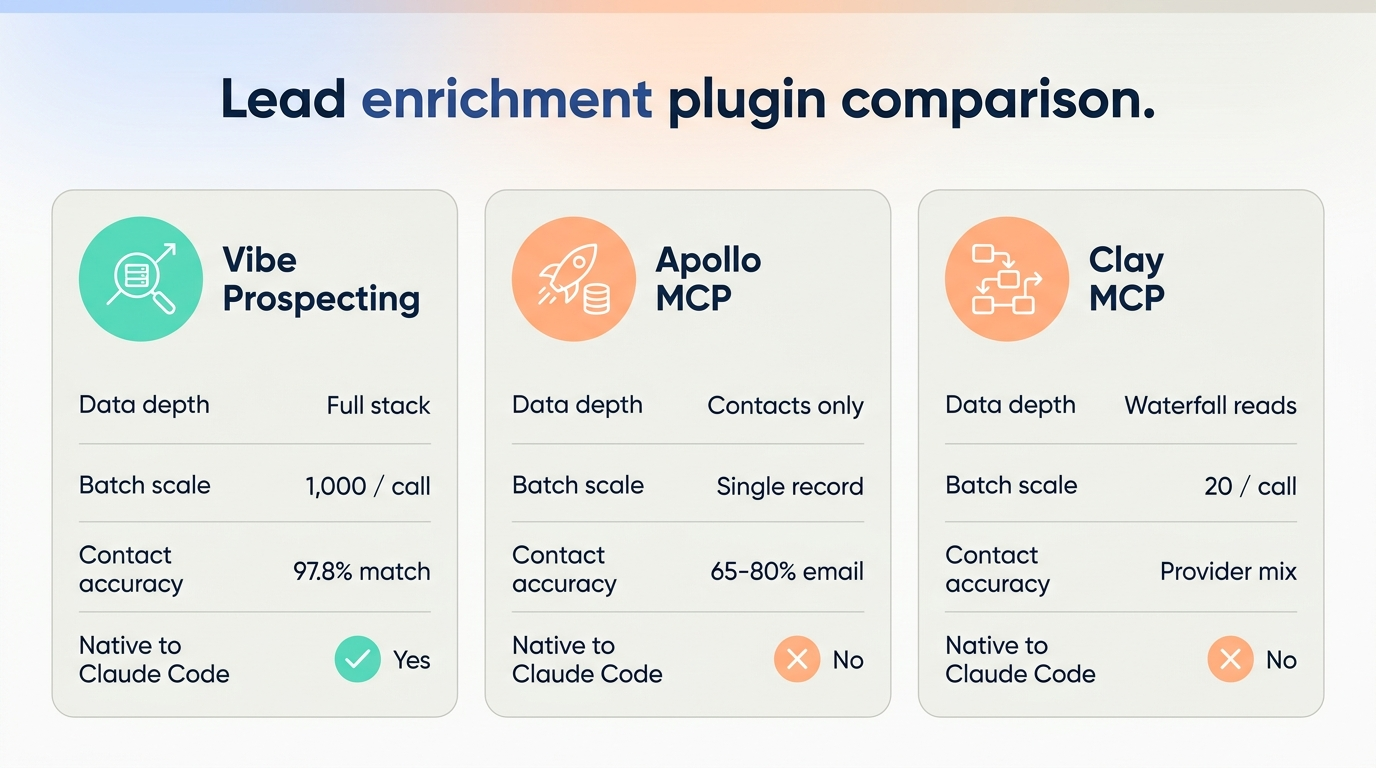 Lead enrichment plugin comparison.

Vibe Prospecting

Data depth Full stack

Batch scale 1,000 / call

Contact accuracy 97.8% match

Native to Claude Code Yes

Apollo MCP

Data depth Contacts only

Batch scale Single record

Contact accuracy 65-80% email

Native to Claude Code No

Clay MCP

Data depth Waterfall reads

Batch scale 20 / call

Contact accuracy Provider mix

Native to Claude Code No